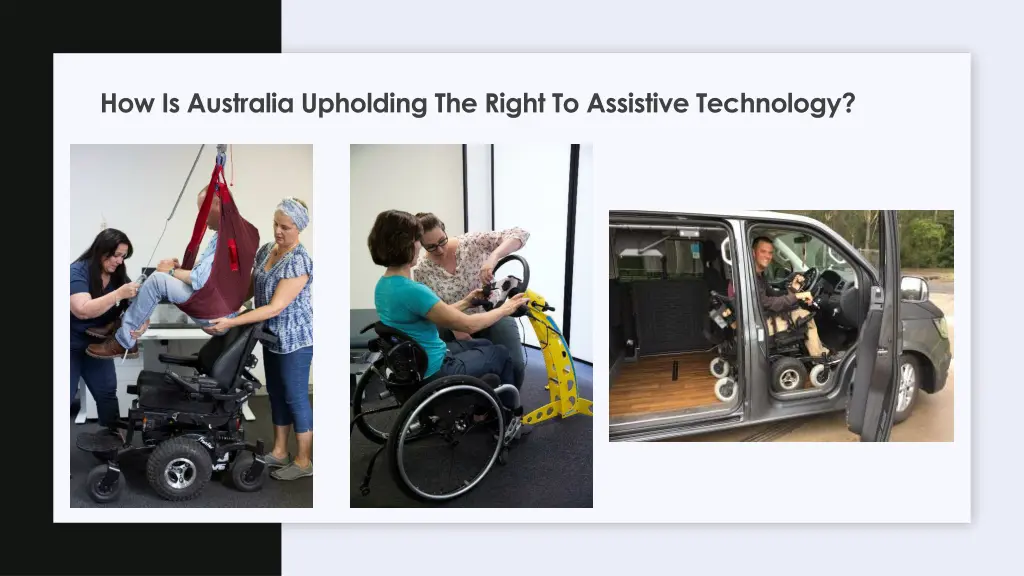 How Is Australia Upholding The Right To Assistive Technology?